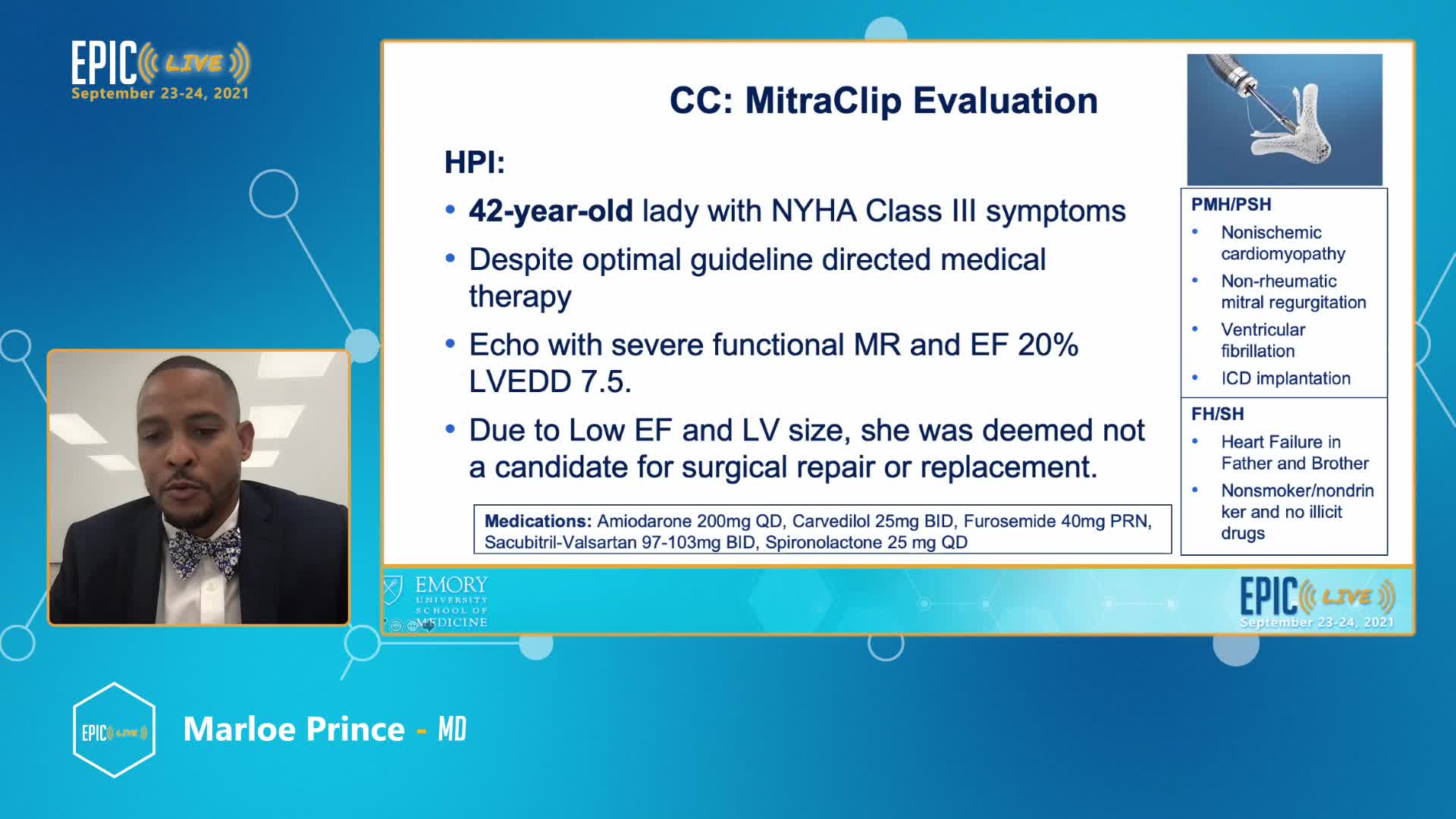 EPIC LIVE
September 23-24, 2021

CC: MitraClip Evaluation

HPI:

• 42-year-old lady with NYHA Class III symptoms
• Despite optimal guideline directed medical therapy
• Echo with severe functional MR and EF 20% LVEDD 7.5.
• Due to Low EF and LV size, she was deemed not a candidate for surgical repair or replacement.

Medications: Amiodarone 200mg QD, Carvedilol 25mg BID, Furosemide 40mg PRN, Sacubitril-Valsartan 97-103mg BID, Spironolactone 25 mg QD

PMH/PSH
• Nonischemic cardiomyopathy
• Non-rheumatic mitral regurgitation
• Ventricular fibrillation
• ICD implantation

FH/SH
• Heart Failure in Father and Brother
• Nonsmoker/nondrinker and no illicit drugs

EMORY UNIVERSITY SCHOOL OF MEDICINE

EPIC LIVE
September 23-24, 2021

EPIC LIVE

Marloe Prince - MD